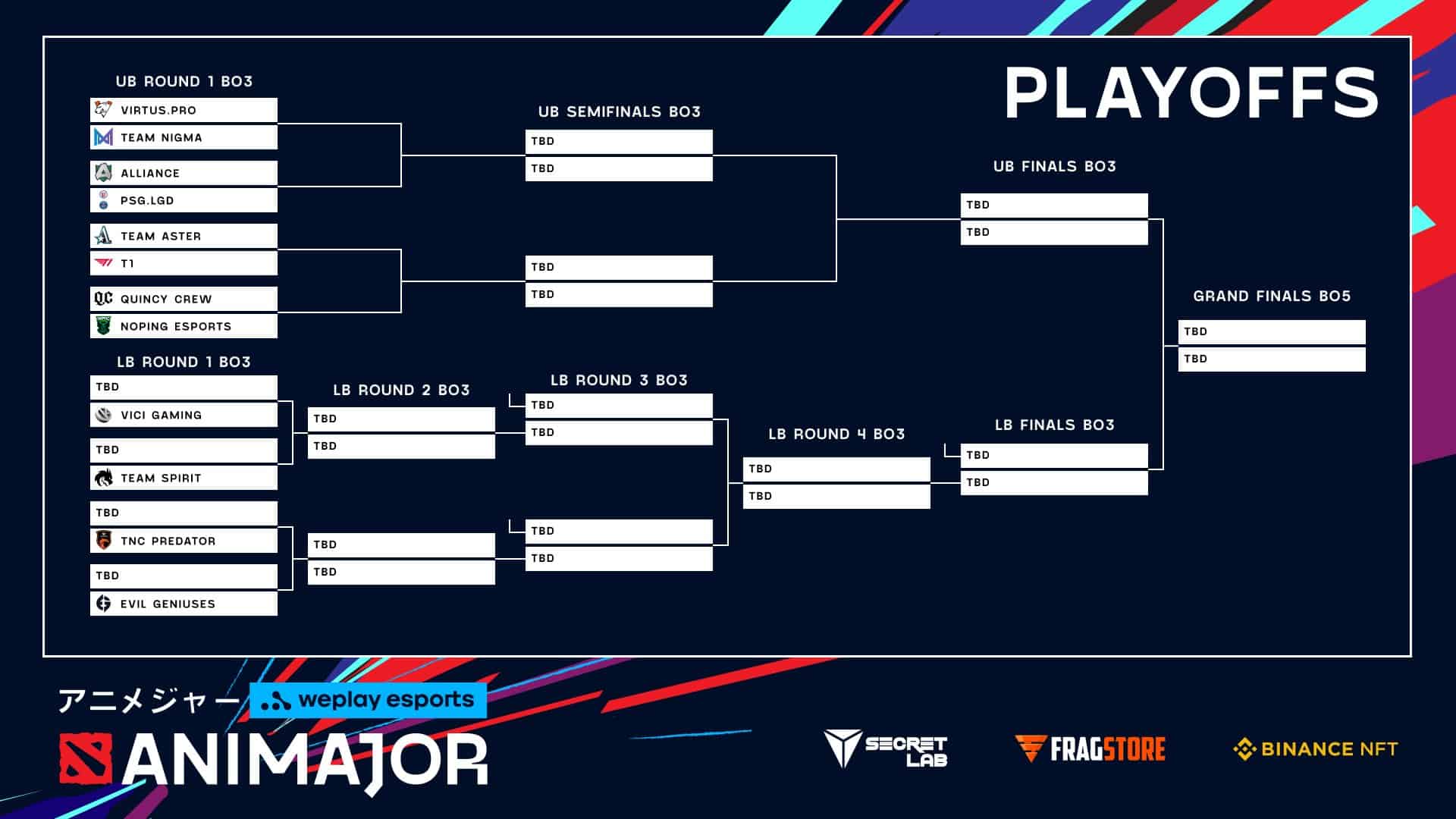 PLAYOFFS

UB ROUND 1 BO3

VIRTUS.PRO
TEAM NIGMA

ALLIANCE
PSG.LGD

TEAM ASTER
T1

QUINCY CREW
NOPING ESPORTS

UB SEMIFINALS BO3

TBD
TBD

TBD
TBD

UB FINALS BO3

TBD
TBD

GRAND FINALS BO5

TBD
TBD

LB ROUND 1 BO3

TBD
VICI GAMING

TBD
TEAM SPIRIT

TBD
TNC PREDATOR

TBD
EVIL GENIUSES

LB ROUND 2 BO3

TBD
TBD

TBD
TBD

LB ROUND 3 BO3

TBD
TBD

TBD
TBD

LB ROUND 4 BO3

TBD
TBD

LB FINALS BO3

TBD
TBD

アニメジャー weplay esports
ANIMAJOR

SECRET LAB
FRAGSTORE
BINANCE NFT